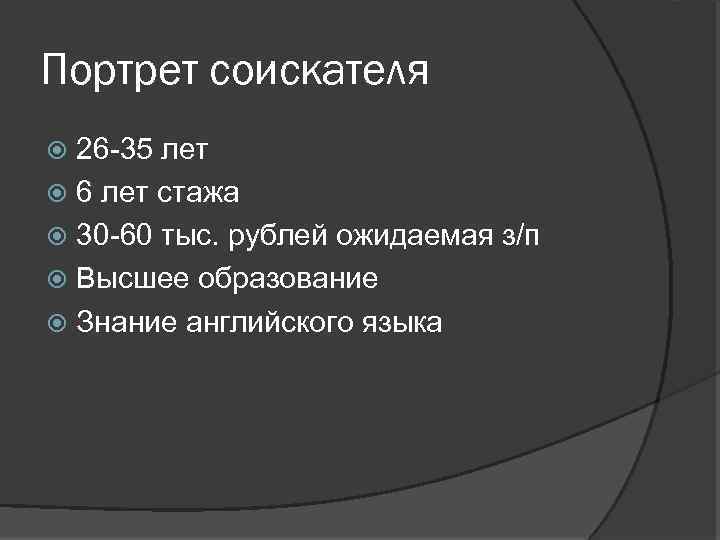 Портрет соискателя

26-35 лет
6 лет стажа
30-60 тыс. рублей ожидаемая з/п
Высшее образование
Знание английского языка